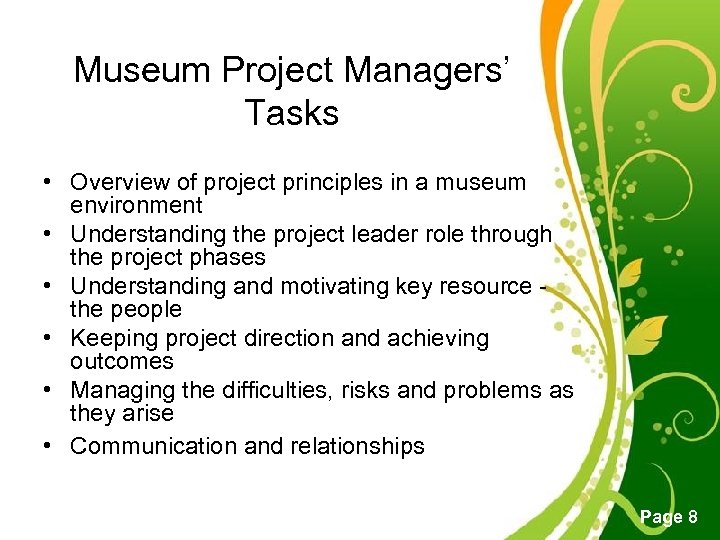 Museum Project Managers' Tasks

• Overview of project principles in a museum environment
• Understanding the project leader role through the project phases
• Understanding and motivating key resource - the people
• Keeping project direction and achieving outcomes
• Managing the difficulties, risks and problems as they arise
• Communication and relationships

Page 8